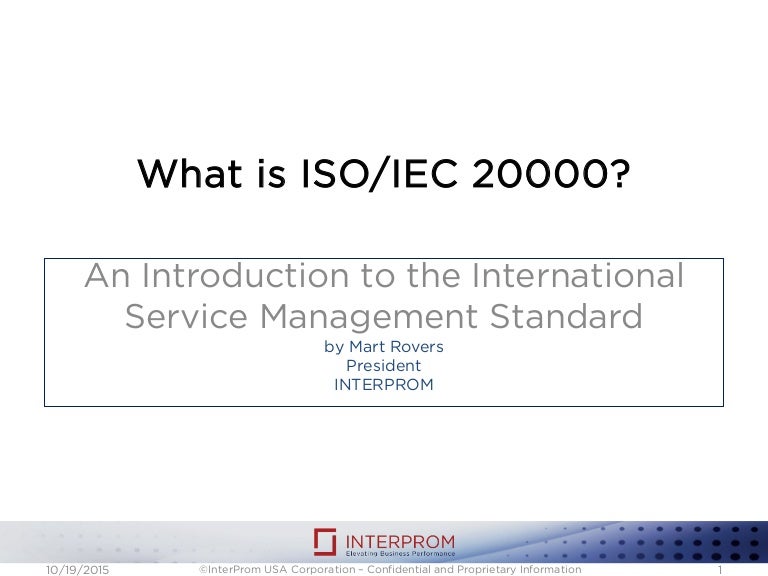 What is ISO/IEC 20000?

An Introduction to the International Service Management Standard
by Mart Rovers
President
INTERPROM

INTERPROM
Elevating Business Performance

10/19/2015 ©InterProm USA Corporation – Confidential and Proprietary Information 1